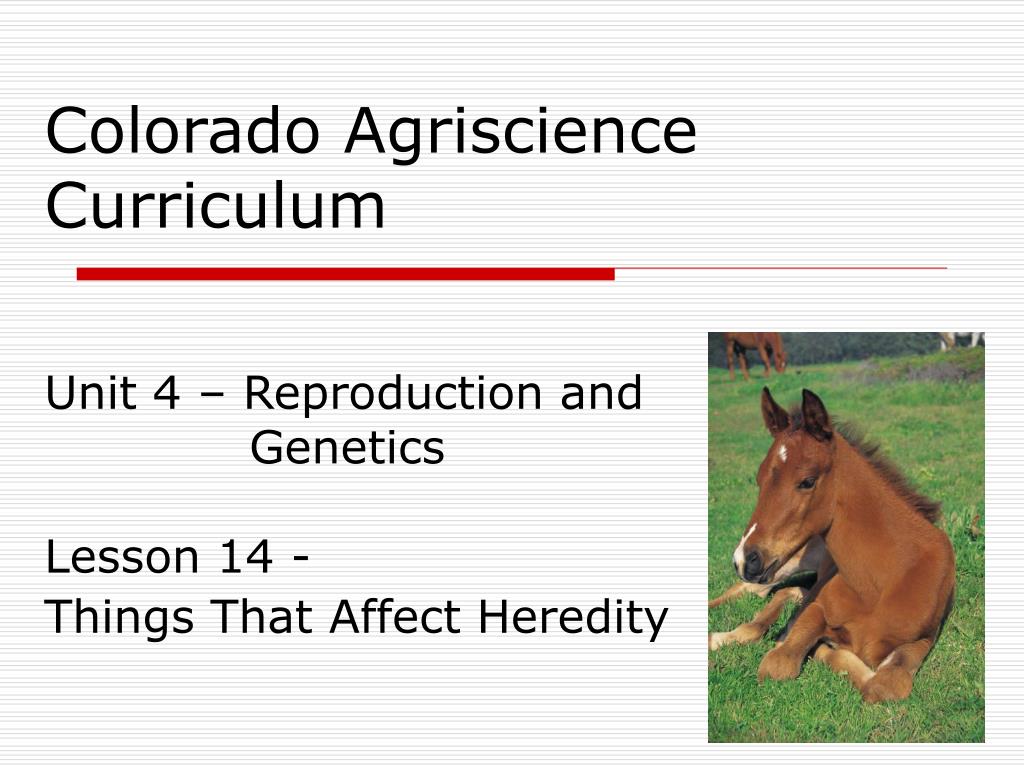 Colorado Agriscience Curriculum

Unit 4 – Reproduction and Genetics

Lesson 14 -
Things That Affect Heredity